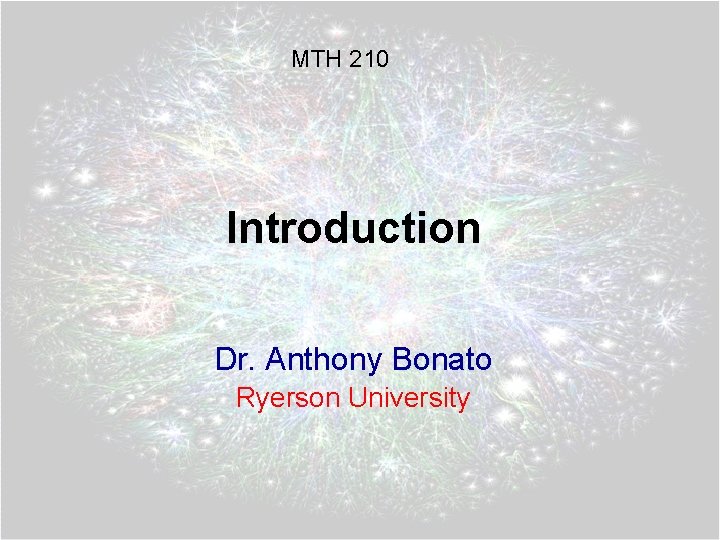 MTH 210

Introduction

Dr. Anthony Bonato
Ryerson University